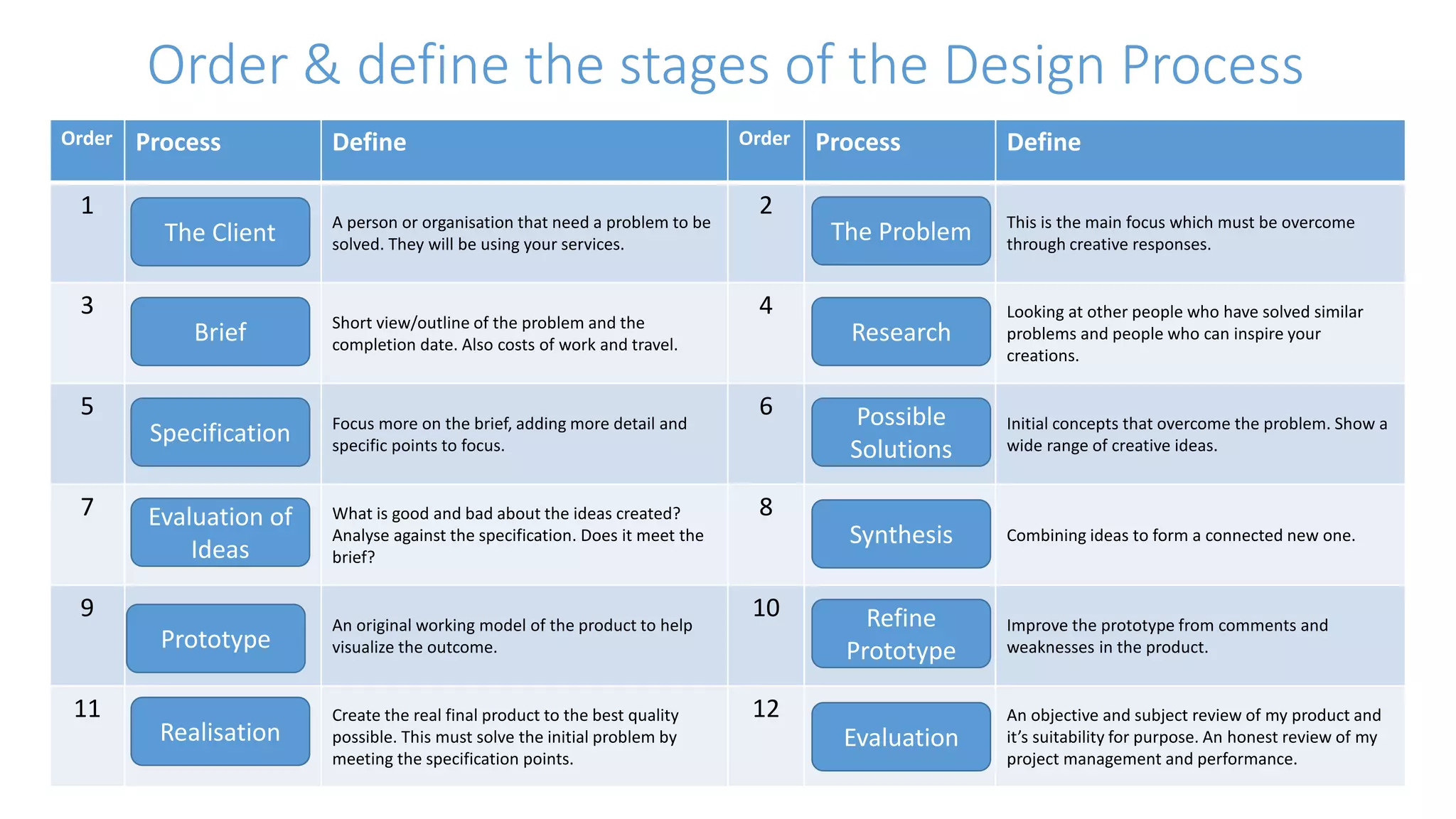 Order & define the stages of the Design Process

| Order | Process | Define | Order | Process | Define |
|---|---|---|---|---|---|
| 1 | The Client | A person or organisation that need a problem to be solved. They will be using your services. | 2 | The Problem | This is the main focus which must be overcome through creative responses. |
| 3 | Brief | Short view/outline of the problem and the completion date. Also costs of work and travel. | 4 | Research | Looking at other people who have solved similar problems and people who can inspire your creations. |
| 5 | Specification | Focus more on the brief, adding more detail and specific points to focus. | 6 | Possible Solutions | Initial concepts that overcome the problem. Show a wide range of creative ideas. |
| 7 | Evaluation of Ideas | What is good and bad about the ideas created? Analyse against the specification. Does it meet the brief? | 8 | Synthesis | Combining ideas to form a connected new one. |
| 9 | Prototype | An original working model of the product to help visualize the outcome. | 10 | Refine Prototype | Improve the prototype from comments and weaknesses in the product. |
| 11 | Realisation | Create the real final product to the best quality possible. This must solve the initial problem by meeting the specification points. | 12 | Evaluation | An objective and subject review of my product and it's suitability for purpose. An honest review of my project management and performance. |